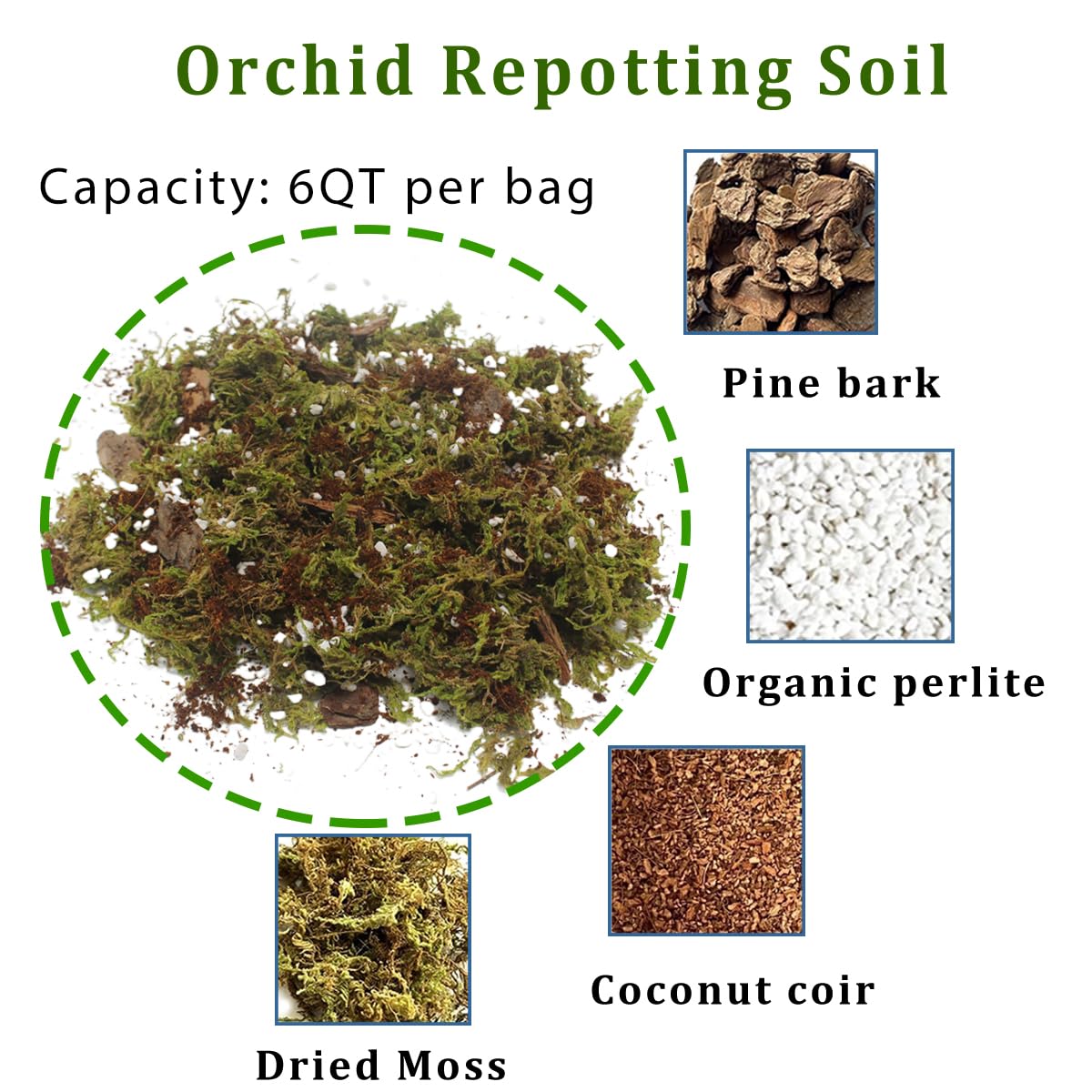 Orchid Repotting Soil

Capacity: 6QT per bag

Pine bark

Organic perlite

Coconut coir

Dried Moss